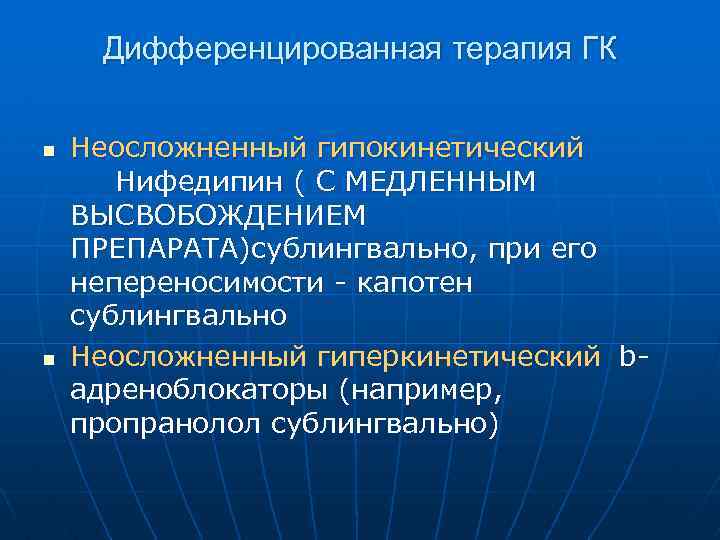 Дифференцированная терапия ГК

■ Неосложненный гипокинетический Нифедипин ( С МЕДЛЕННЫМ ВЫСВОБОЖДЕНИЕМ ПРЕПАРАТА)сублингвально, при его непереносимости - капотен сублингвально

■ Неосложненный гиперкинетический b-адреноблокаторы (например, пропранолол сублингвально)